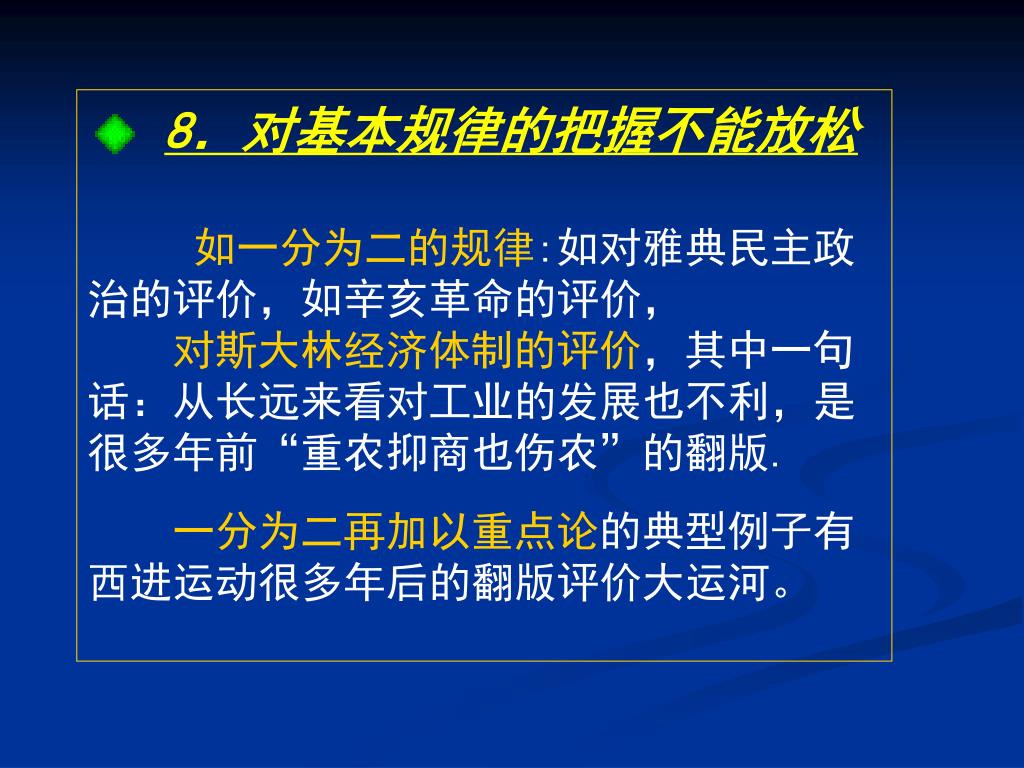 8. 对基本规律的把握不能放松

如一分为二的规律:如对雅典民主政治的评价，如辛亥革命的评价，

对斯大林经济体制的评价，其中一句话：从长远来看对工业的发展也不利，是很多年前“重农抑商也伤农”的翻版.

一分为二再加以重点论的典型例子有西进运动很多年后的翻版评价大运河。